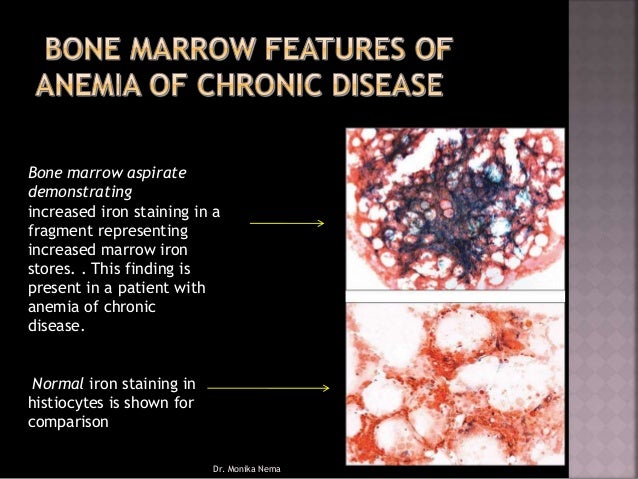 BONE MARROW FEATURES OF ANEMIA OF CHRONIC DISEASE

Bone marrow aspirate demonstrating increased iron staining in a fragment representing increased marrow iron stores. . This finding is present in a patient with anemia of chronic disease.

Normal iron staining in histiocytes is shown for comparison

Dr. Monika Nema